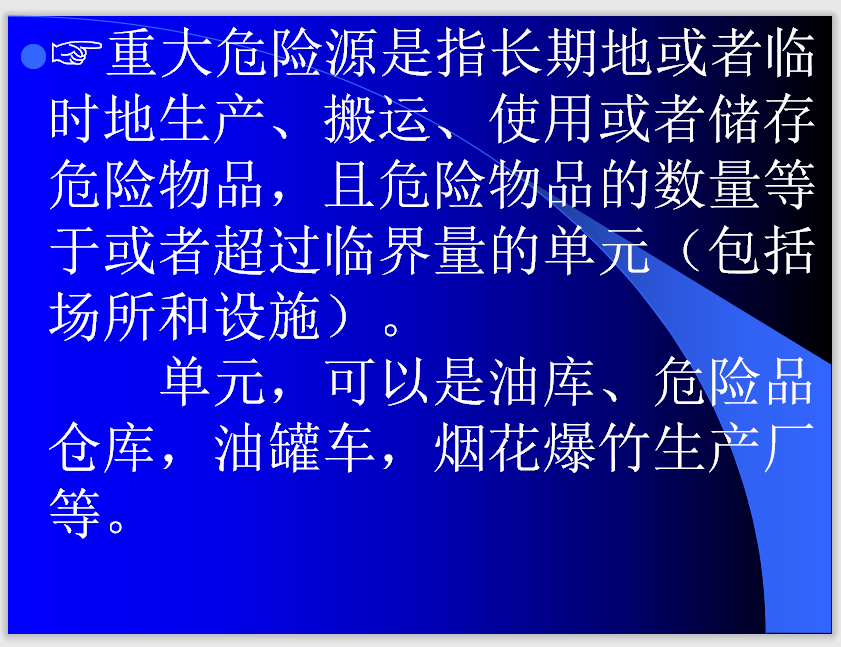 ☞重大危险源是指长期地或者临时地生产、搬运、使用或者储存危险物品，且危险物品的数量等于或者超过临界量的单元（包括场所和设施）。

单元，可以是油库、危险品仓库，油罐车，烟花爆竹生产厂等。